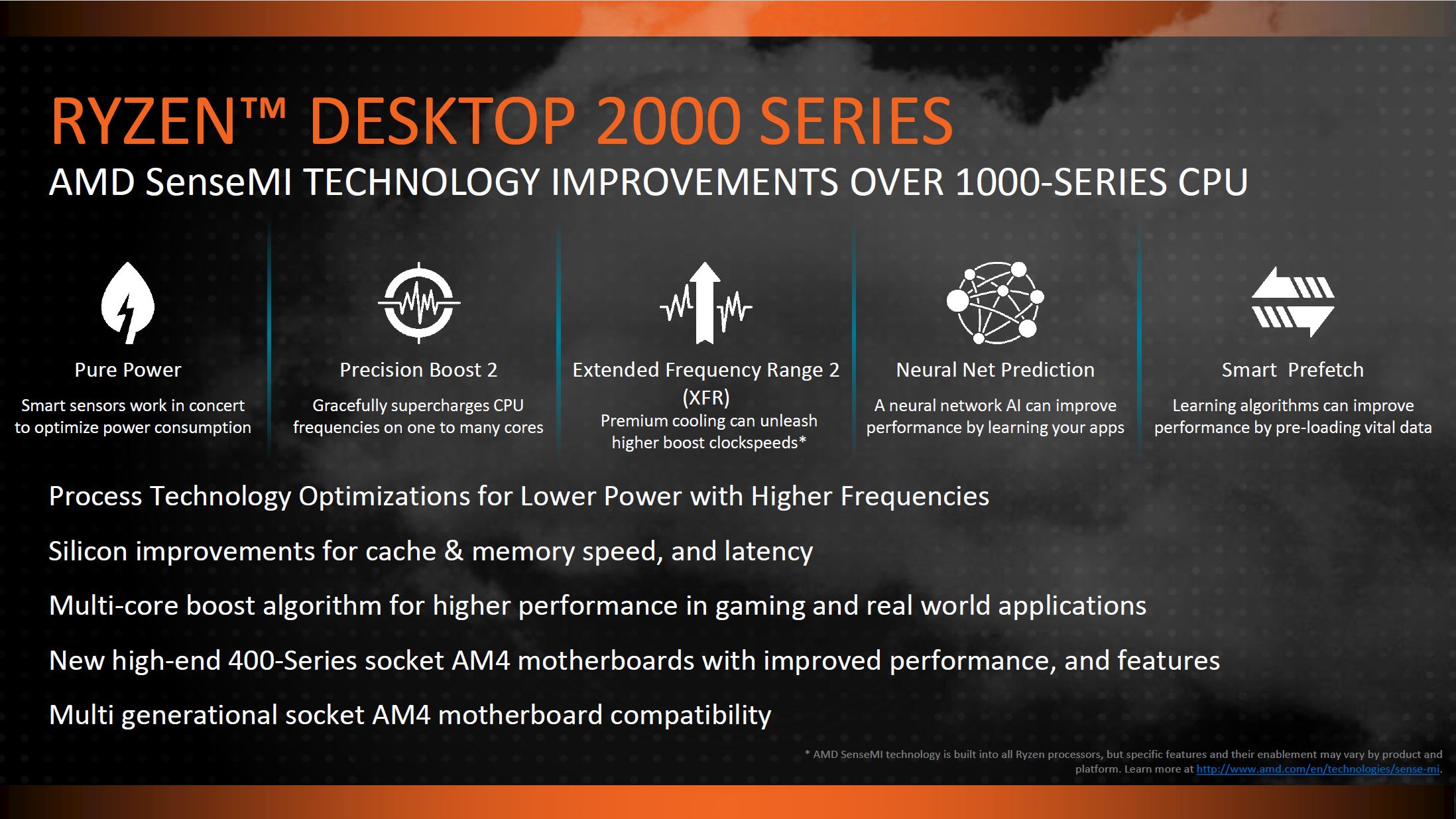 RYZEN™ DESKTOP 2000 SERIES

AMD SenseMI TECHNOLOGY IMPROVEMENTS OVER 1000-SERIES CPU

Pure Power

Smart sensors work in concert to optimize power consumption

Precision Boost 2

Gracefully supercharges CPU frequencies on one to many cores

Extended Frequency Range 2 (XFR)

Premium cooling can unleash higher boost clockspeeds*

Neural Net Prediction

A neural network AI can improve performance by learning your apps

Smart Prefetch

Learning algorithms can improve performance by pre-loading vital data

Process Technology Optimizations for Lower Power with Higher Frequencies

Silicon improvements for cache & memory speed, and latency

Multi-core boost algorithm for higher performance in gaming and real world applications

New high-end 400-Series socket AM4 motherboards with improved performance, and features

Multi generational socket AM4 motherboard compatibility

* AMD SenseMI technology is built into all Ryzen processors, but specific features and their enablement may vary by product and platform. Learn more at http://www.amd.com/en/technologies/sense-mi.